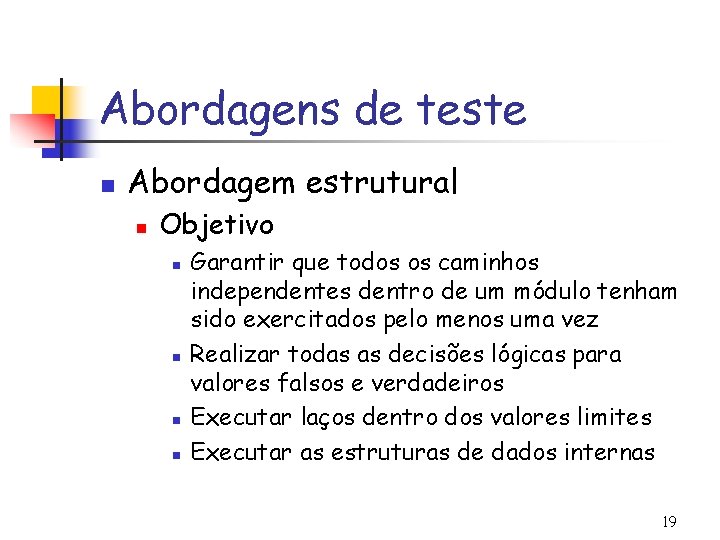 Abordagens de teste

Abordagem estrutural

Objetivo

Garantir que todos os caminhos independentes dentro de um módulo tenham sido exercitados pelo menos uma vez

Realizar todas as decisões lógicas para valores falsos e verdadeiros

Executar laços dentro dos valores limites

Executar as estruturas de dados internas

19